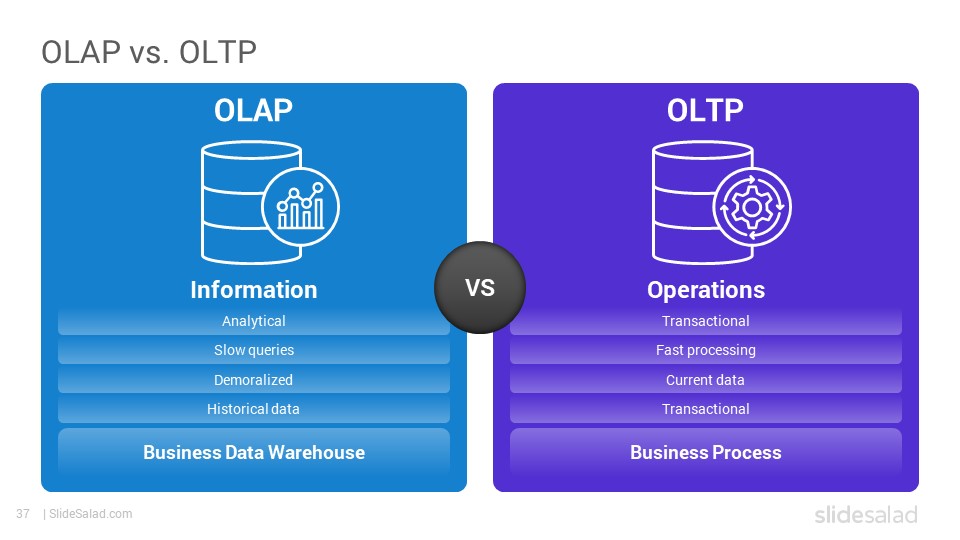 OLAP vs. OLTP

OLAP

Information

Analytical

Slow queries

Demoralized

Historical data

Business Data Warehouse

VS

OLTP

Operations

Transactional

Fast processing

Current data

Transactional

Business Process

37 | SlideSalad.com

slidesalad